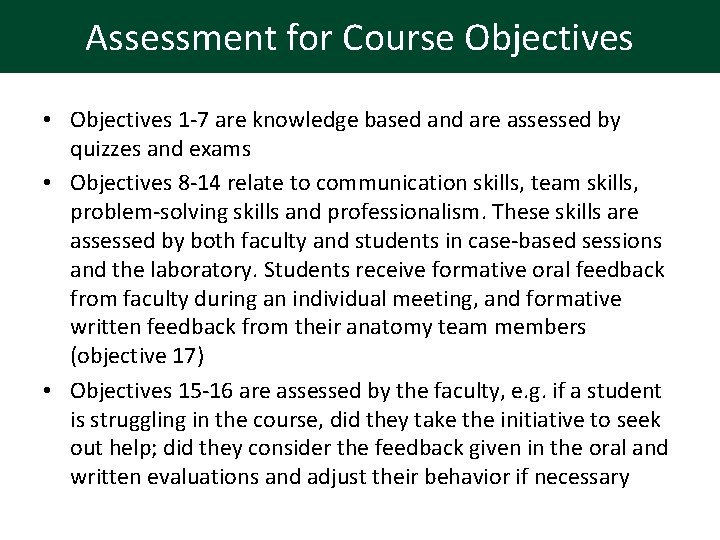 Assessment for Course Objectives

• Objectives 1-7 are knowledge based and are assessed by quizzes and exams

• Objectives 8-14 relate to communication skills, team skills, problem-solving skills and professionalism. These skills are assessed by both faculty and students in case-based sessions and the laboratory. Students receive formative oral feedback from faculty during an individual meeting, and formative written feedback from their anatomy team members (objective 17)

• Objectives 15-16 are assessed by the faculty, e.g. if a student is struggling in the course, did they take the initiative to seek out help; did they consider the feedback given in the oral and written evaluations and adjust their behavior if necessary